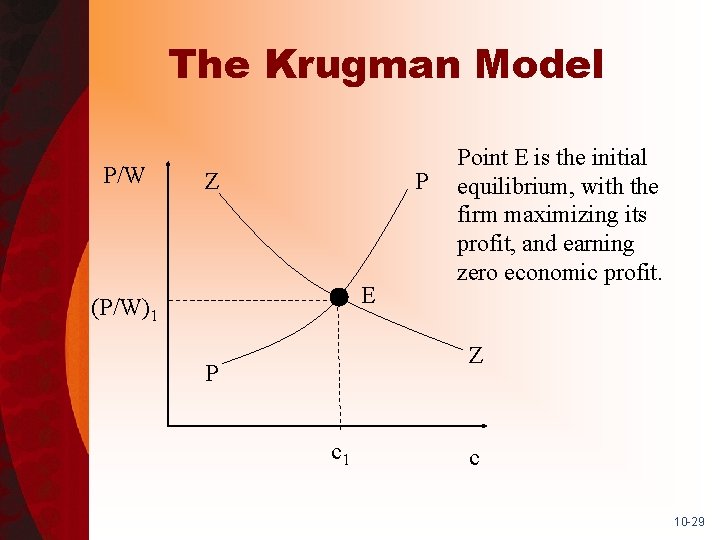 The Krugman Model

P/W

Z

P

$(P/W)_1$

E

P

Z

$c_1$

c

Point E is the initial equilibrium, with the firm maximizing its profit, and earning zero economic profit.

10-29